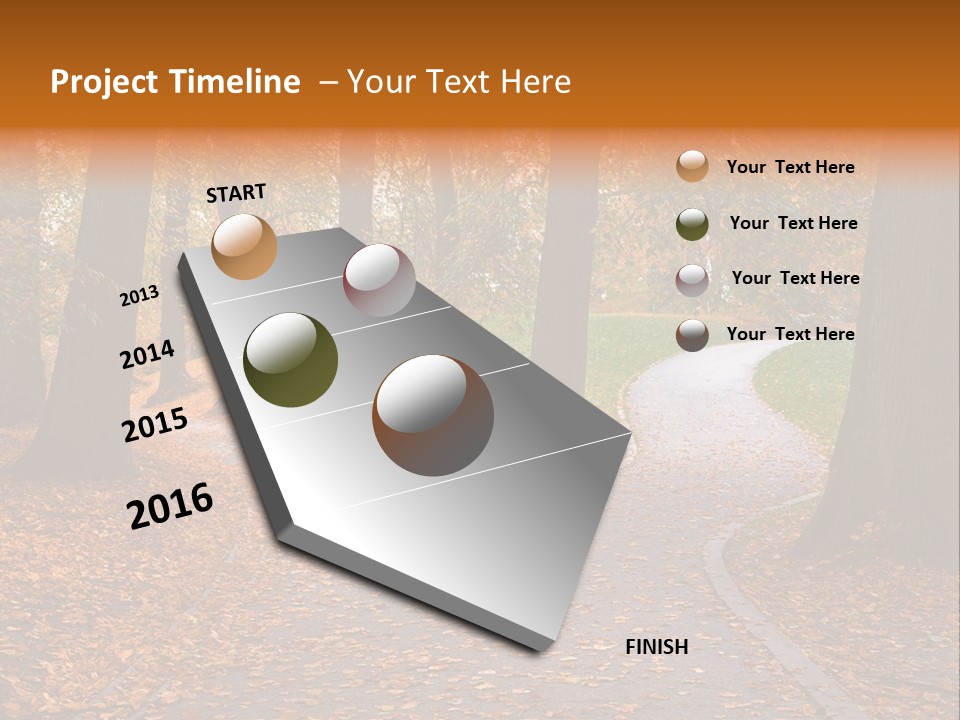 Project Timeline – Your Text Here

START

2013

2014

2015

2016

FINISH

Your Text Here

Your Text Here

Your Text Here

Your Text Here